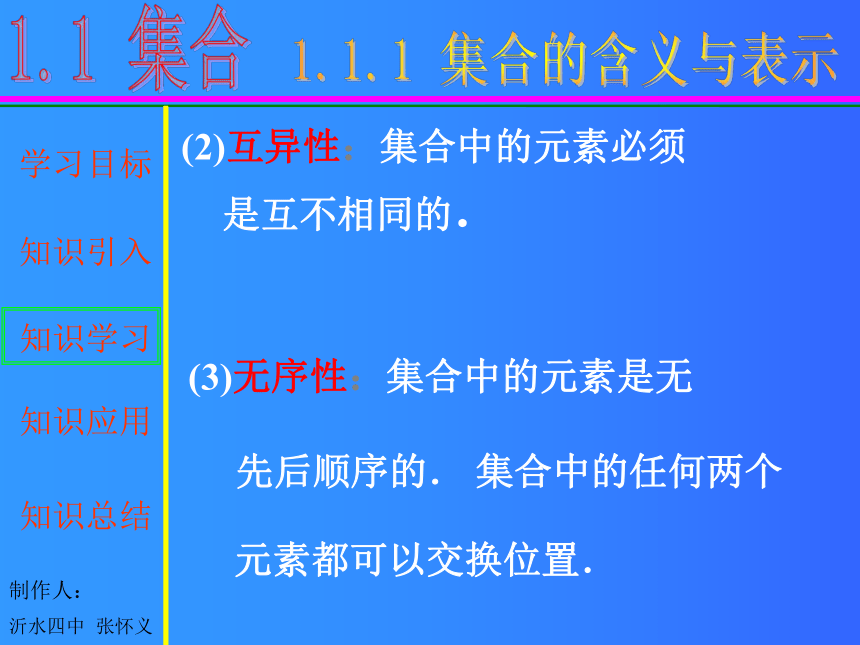 1.1 集合 1.1.1 集合的含义与表示

学习目标

知识引入

知识学习

知识应用

知识总结

制作人：

沂水四中 张怀义

(2)互异性：集合中的元素必须是互不相同的.

(3)无序性：集合中的元素是无先后顺序的. 集合中的任何两个元素都可以交换位置.